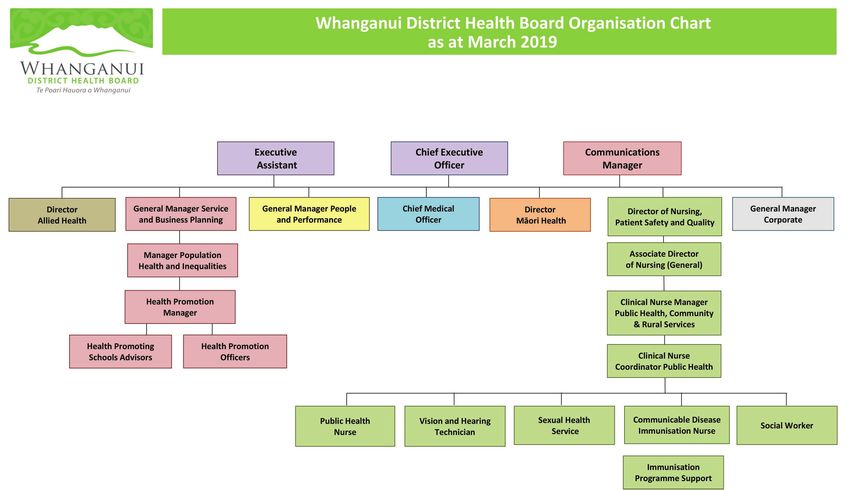 WHANGANUI
DISTRICT HEALTH BOARD
Te Poari Hauora o Whanganui

Whanganui District Health Board Organisation Chart
as at March 2019

Executive Assistant

Chief Executive Officer

Communications Manager

Director Allied Health

General Manager Service and Business Planning

General Manager People and Performance

Chief Medical Officer

Director Māori Health

Director of Nursing, Patient Safety and Quality

General Manager Corporate

Manager Population Health and Inequalities

Health Promotion Manager

Health Promoting Schools Advisors

Health Promotion Officers

Associate Director of Nursing (General)

Clinical Nurse Manager Public Health, Community & Rural Services

Clinical Nurse Coordinator Public Health

Public Health Nurse

Vision and Hearing Technician

Sexual Health Service

Communicable Disease Immunisation Nurse

Social Worker

Immunisation Programme Support